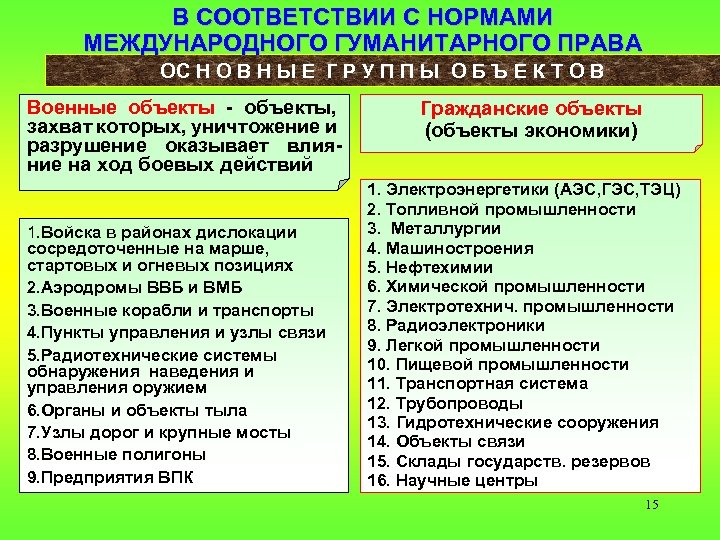 В СООТВЕТСТВИИ С НОРМАМИ МЕЖДУНАРОДНОГО ГУМАНИТАРНОГО ПРАВА

ОСНОВНЫЕ ГРУППЫ ОБЪЕКТОВ

Военные объекты - объекты, захват которых, уничтожение и разрушение оказывает влияние на ход боевых действий

1.Войска в районах дислокации сосредоточенные на марше, стартовых и огневых позициях
2.Аэродромы ВВБ и ВМБ
3.Военные корабли и транспорты
4.Пункты управления и узлы связи
5.Радиотехнические системы обнаружения наведения и управления оружием
6.Органы и объекты тыла
7.Узлы дорог и крупные мосты
8.Военные полигоны
9.Предприятия ВПК

Гражданские объекты (объекты экономики)

1. Электроэнергетики (АЭС,ГЭС,ТЭЦ)
2. Топливной промышленности
3. Металлургии
4. Машиностроения
5. Нефтехимии
6. Химической промышленности
7. Электротехнич. промышленности
8. Радиоэлектроники
9. Легкой промышленности
10. Пищевой промышленности
11. Транспортная система
12. Трубопроводы
13. Гидротехнические сооружения
14. Объекты связи
15. Склады государств. резервов
16. Научные центры

15